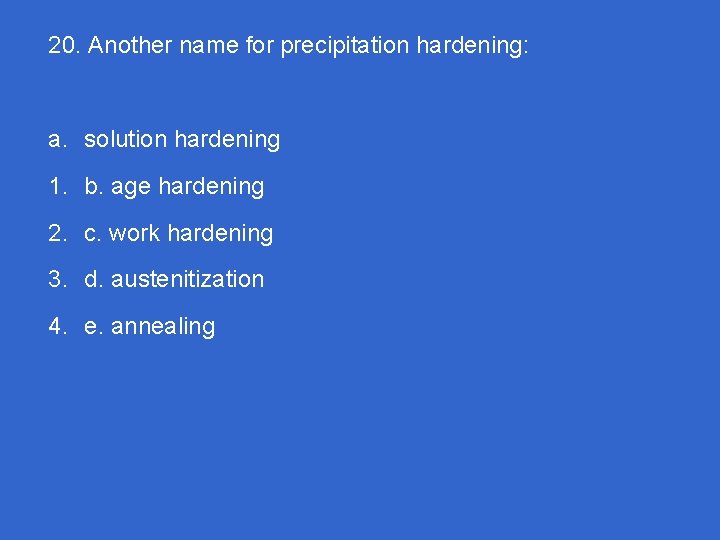 20. Another name for precipitation hardening:

a. solution hardening

1. b. age hardening

2. c. work hardening

3. d. austenitization

4. e. annealing